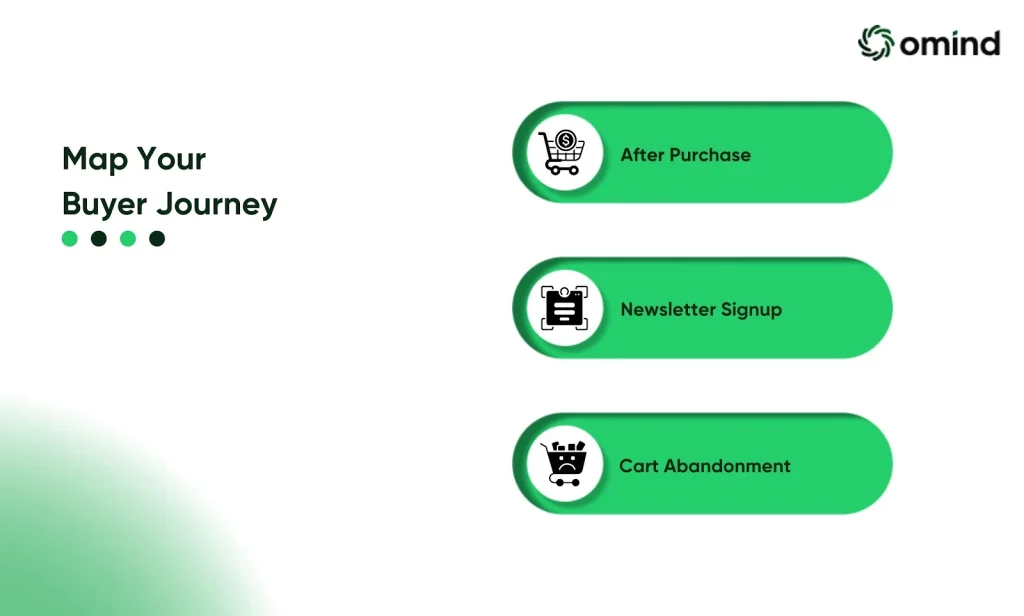 omind

Map Your Buyer Journey

After Purchase

Newsletter Signup

Cart Abandonment